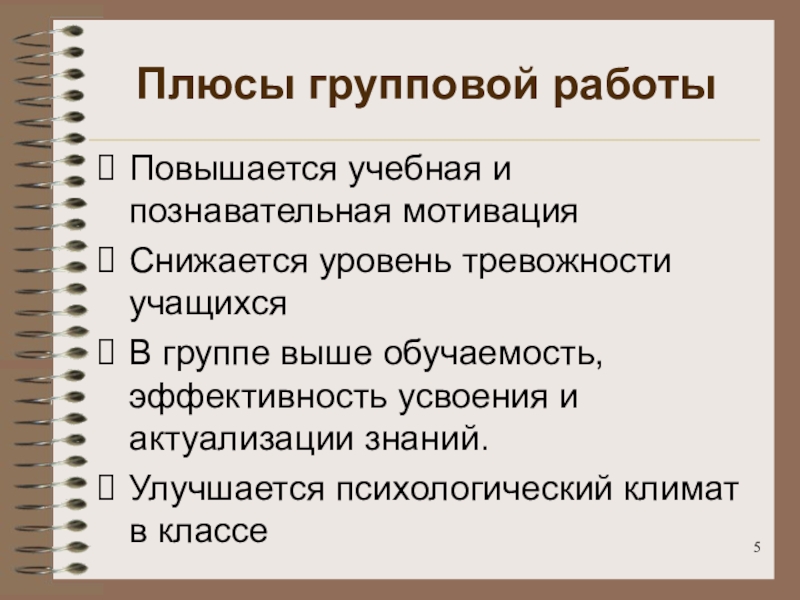 Плюсы групповой работы

Повышается учебная и познавательная мотивация

Снижается уровень тревожности учащихся

В группе выше обучаемость, эффективность усвоения и актуализации знаний.

Улучшается психологический климат в классе

5